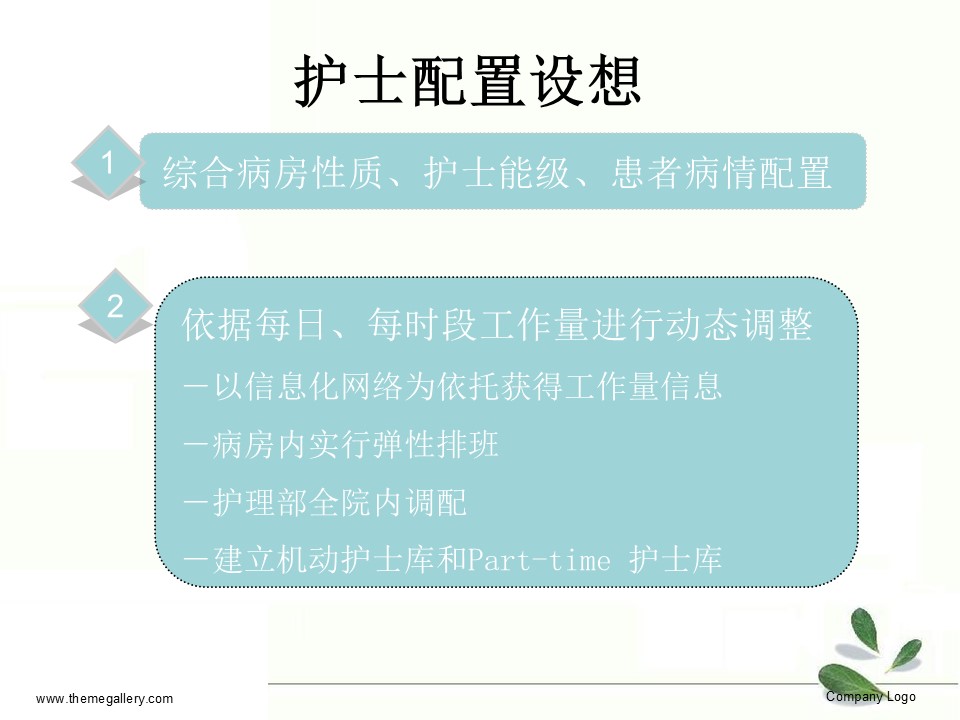 护士配置设想

1

综合病房性质、护士能级、患者病情配置

2

依据每日、每时段工作量进行动态调整

－以信息化网络为依托获得工作量信息

－病房内实行弹性排班

－护理部全院内调配

－建立机动护士库和Part-time 护士库

www.themegallery.com

Company Logo